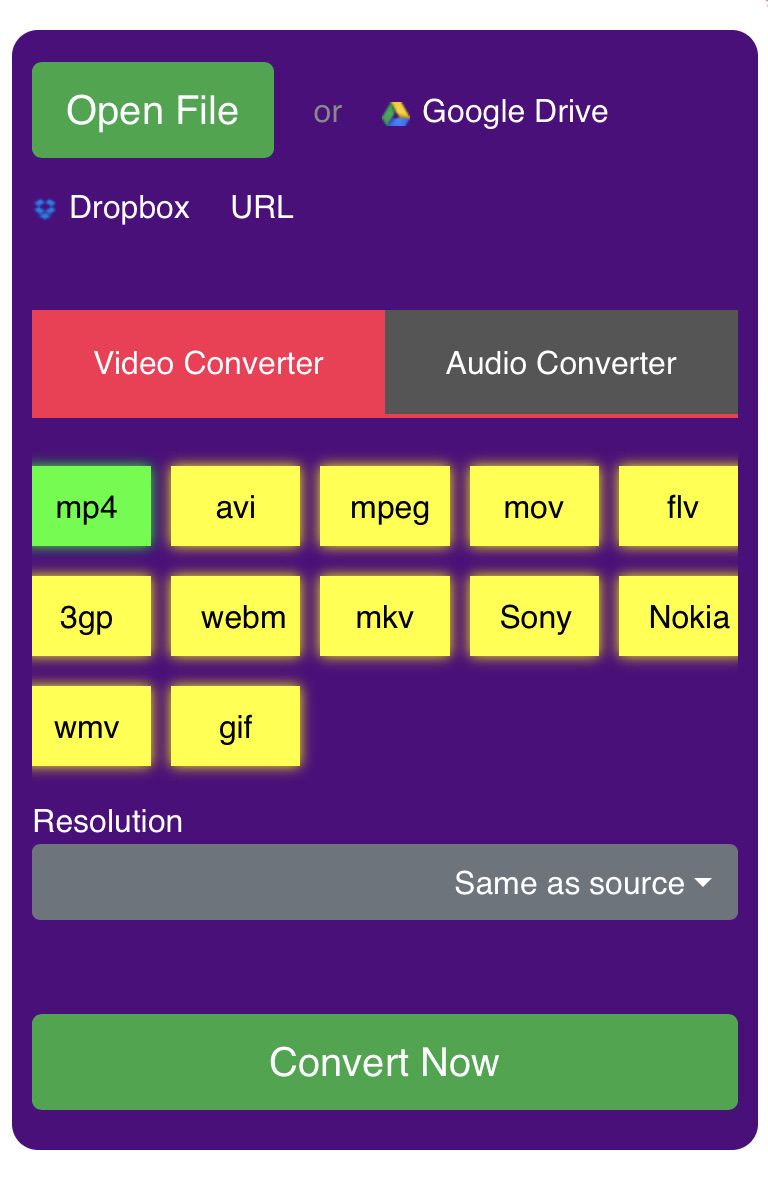 Open File or Google Drive

Dropbox URL

Video Converter Audio Converter

mp4 avi mpeg mov flv
3gp webm mkv Sony Nokia
wmv gif

Resolution

Same as source

Convert Now